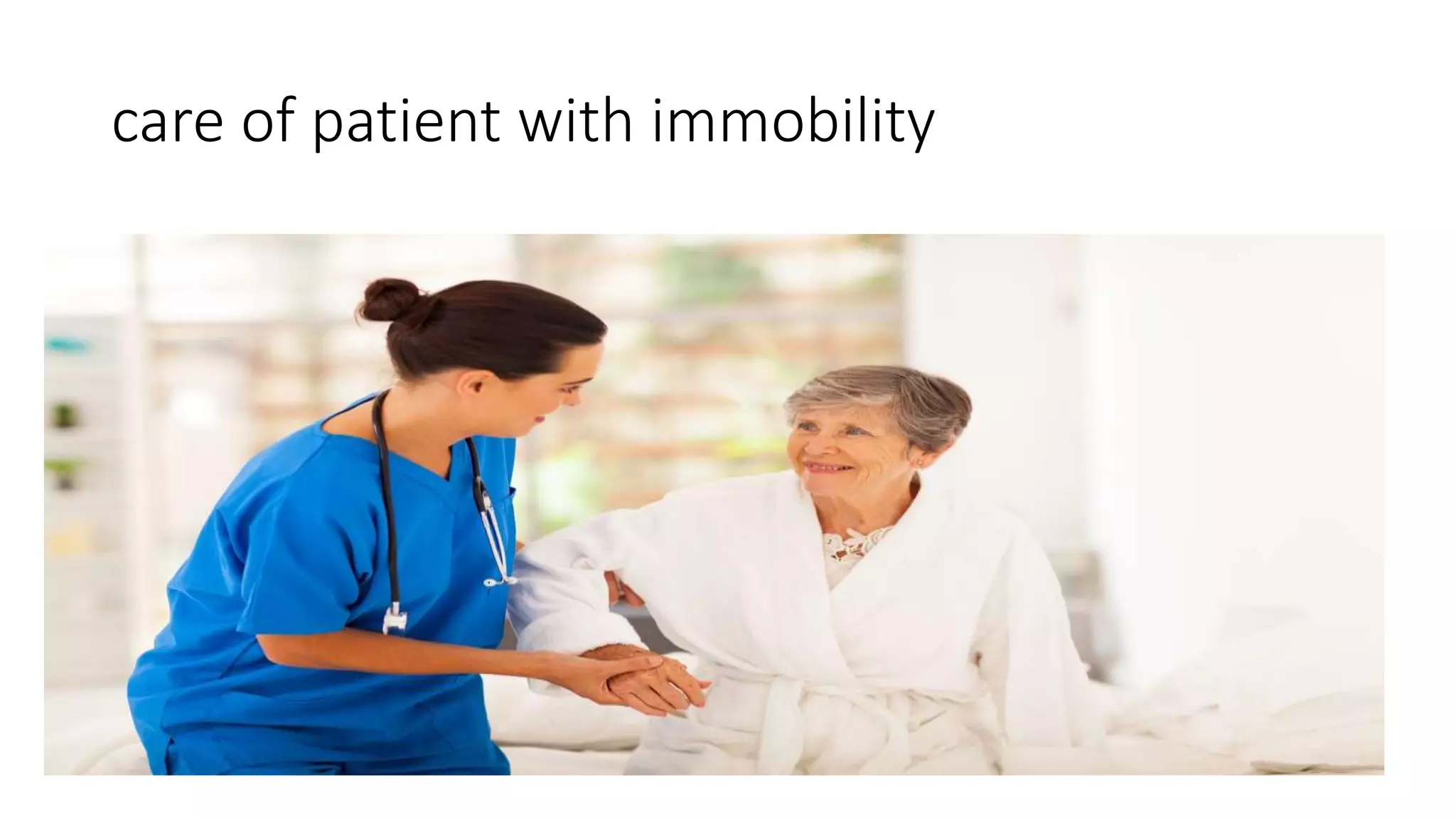 care of patient with immobility